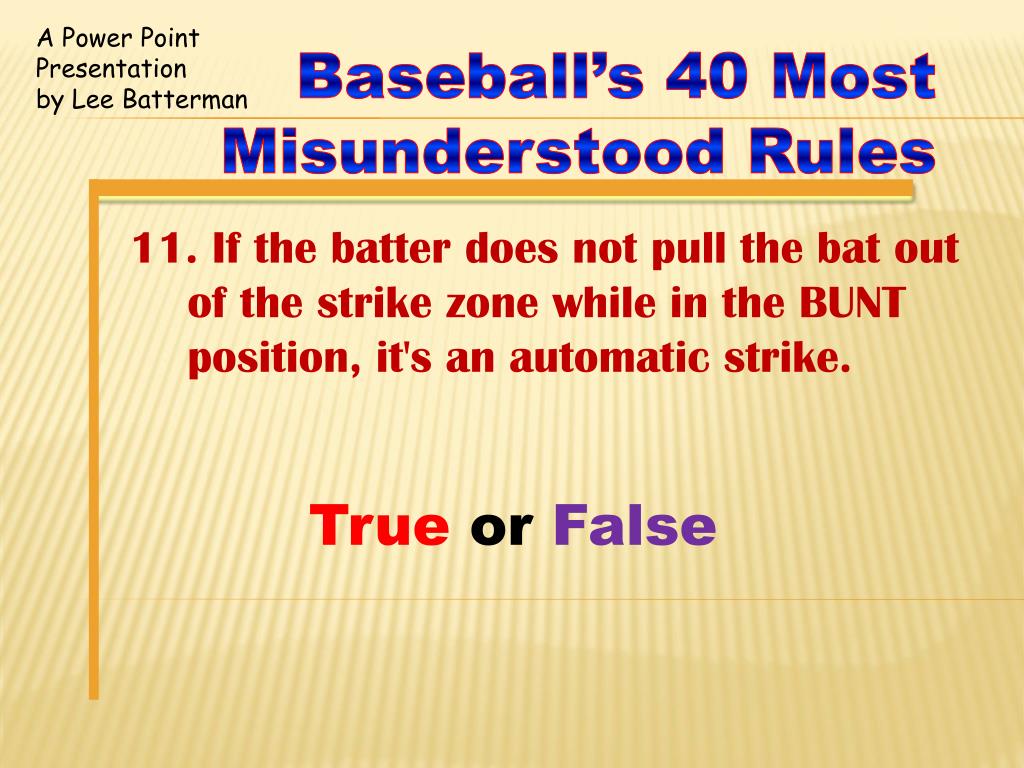 A Power Point Presentation by Lee Batterman

Baseball's 40 Most Misunderstood Rules

11. If the batter does not pull the bat out of the strike zone while in the BUNT position, it's an automatic strike.

True or False